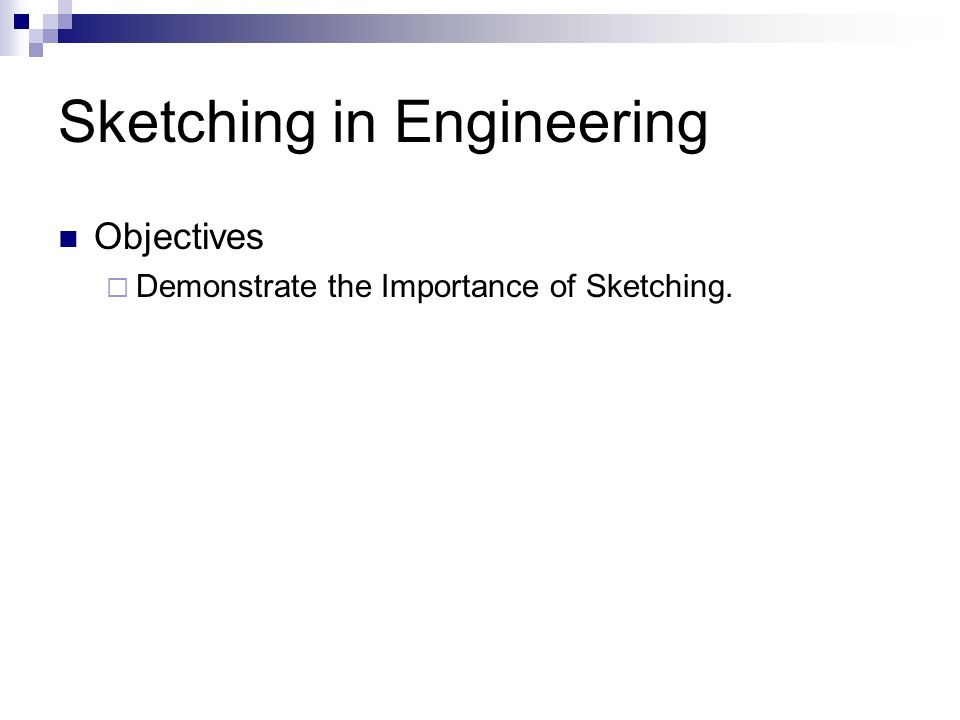 Sketching in Engineering

Objectives

Demonstrate the Importance of Sketching.